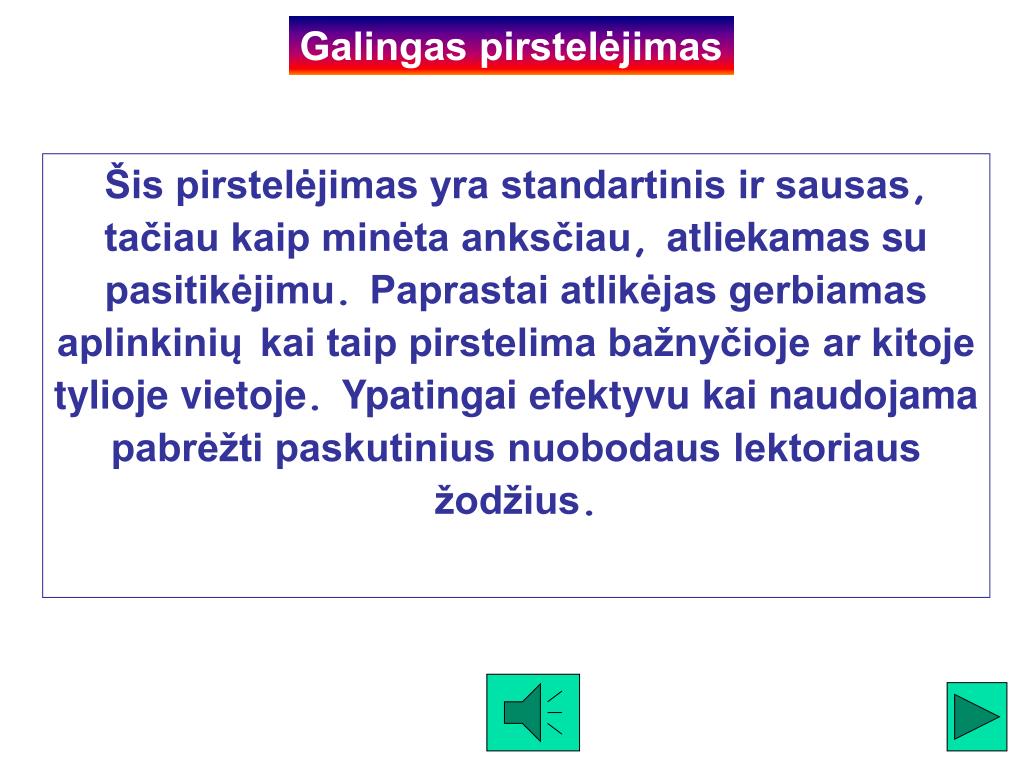 Galingas pirstelėjimas

Šis pirstelėjimas yra standartinis ir sausas, tačiau kaip minėta anksčiau, atliekamas su pasitikėjimu. Paprastai atlikėjas gerbiamas aplinkinių kai taip pirstelima bažnyčioje ar kitoje tylioje vietoje. Ypatingai efektyvu kai naudojama pabrėžti paskutinius nuobodaus lektoriaus žodžius.